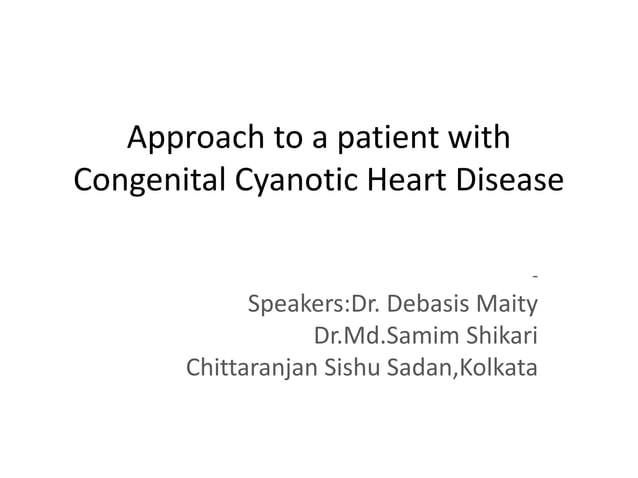 Approach to a patient with Congenital Cyanotic Heart Disease

-
Speakers:Dr. Debasis Maity
Dr.Md.Samim Shikari
Chittaranjan Sishu Sadan,Kolkata